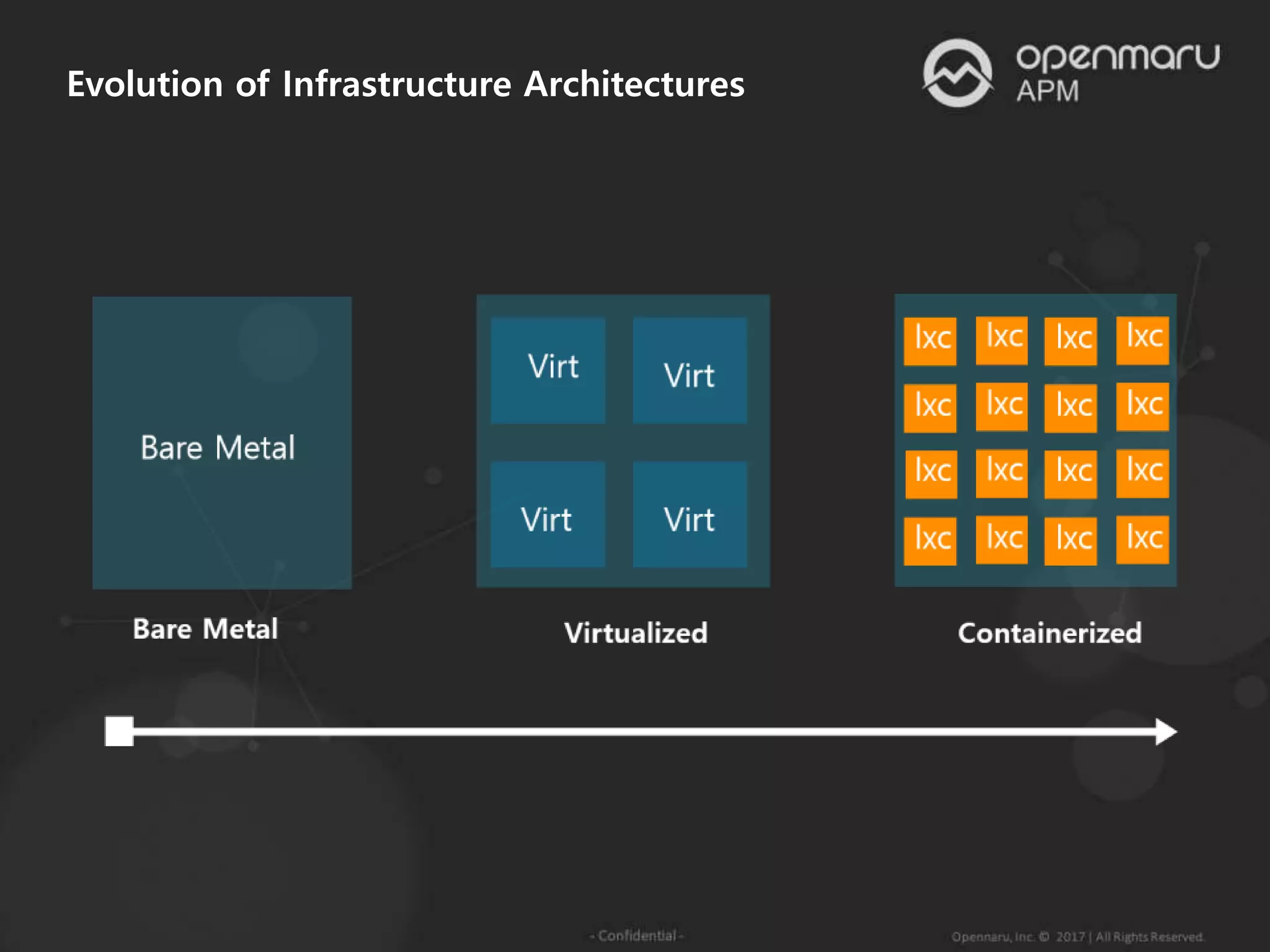 Evolution of Infrastructure Architectures

openmaru APM

Bare Metal

Virt Virt
Virt Virt

lxc lxc lxc lxc
lxc lxc lxc lxc
lxc lxc lxc lxc
lxc lxc lxc lxc

Bare Metal

Virtualized

Containerized

- Confidential -

Opennaru, Inc. © 2017 | All Rights Reserved.